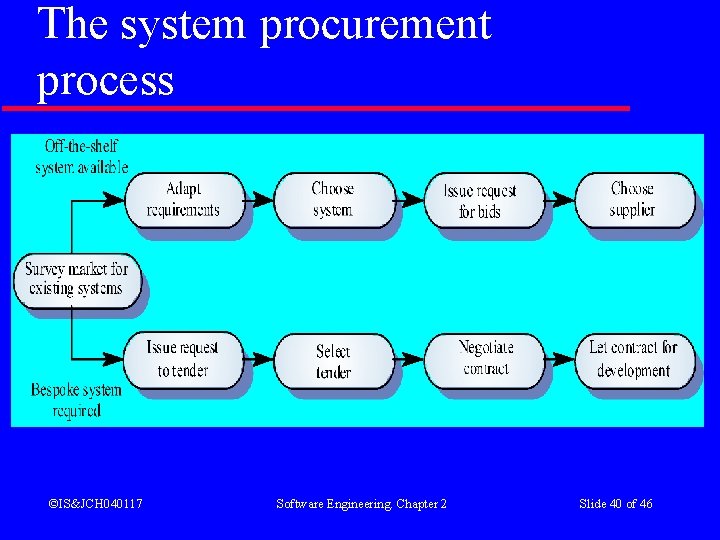 The system procurement process

Off-the-shelf system available

Adapt requirements

Choose system

Issue request for bids

Choose supplier

Survey market for existing systems

Issue request to tender

Select tender

Negotiate contract

Let contract for development

Bespoke system required

©IS&JCH040117

Software Engineering. Chapter 2

Slide 40 of 46